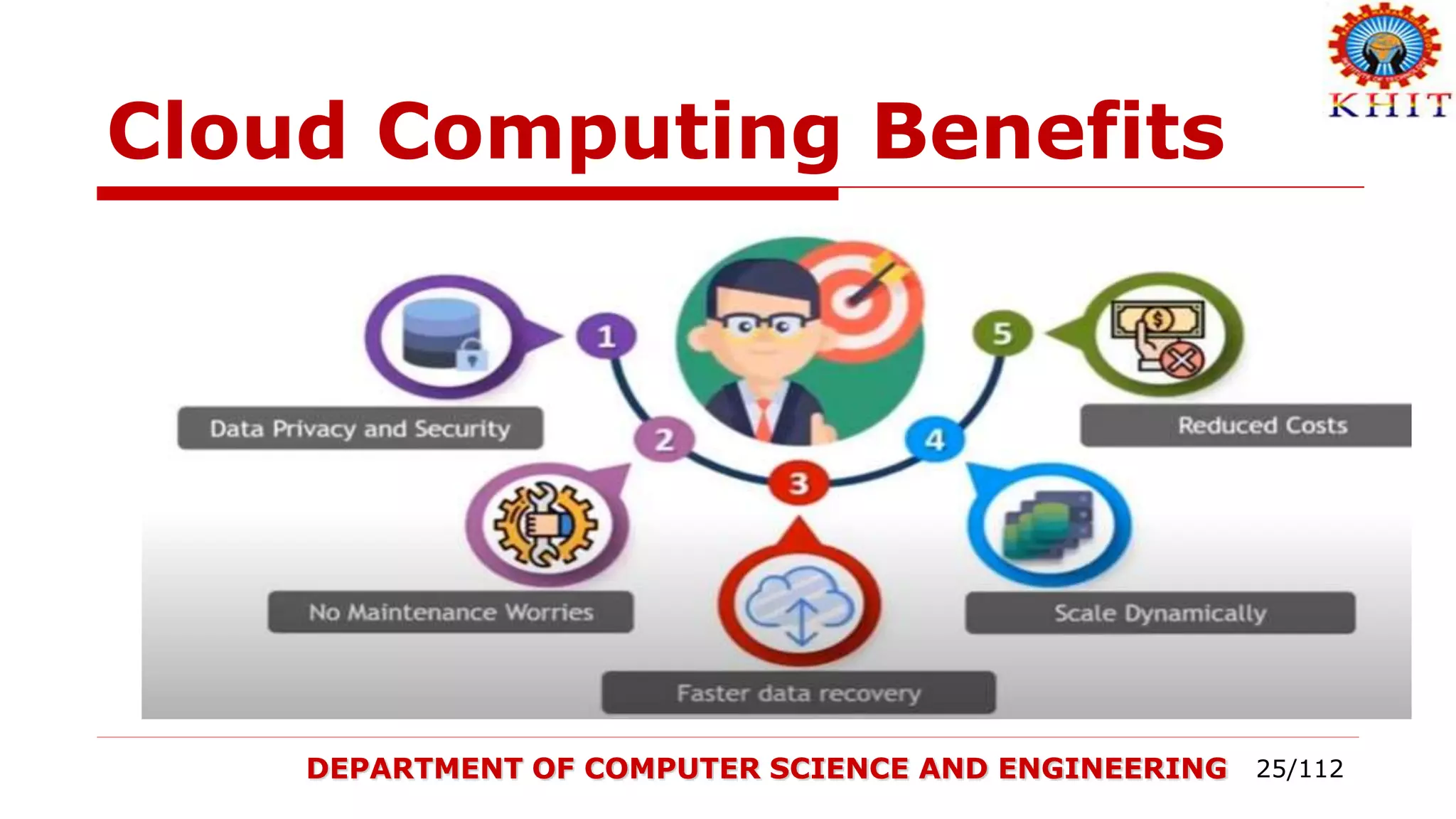 KHIT

Cloud Computing Benefits

1

Data Privacy and Security

2

No Maintenance Worries

3

Faster data recovery

4

Scale Dynamically

5

Reduced Costs

DEPARTMENT OF COMPUTER SCIENCE AND ENGINEERING 25/112